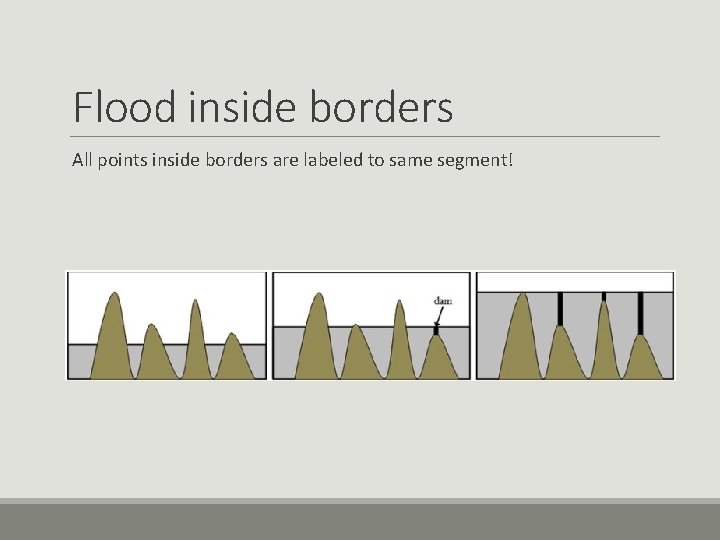 Flood inside borders

All points inside borders are labeled to same segment!

dam